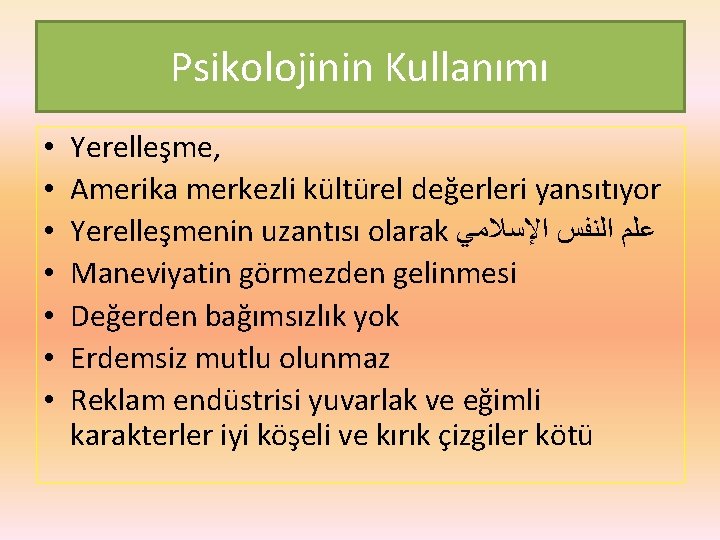 Psikolojinin Kullanımı

• Yerelleşme,
• Amerika merkezli kültürel değerleri yansıtıyor
• Yerelleşmenin uzantısı olarak علم النفس الإسلامي
• Maneviyatin görmezden gelinmesi
• Değerden bağımsızlık yok
• Erdemsiz mutlu olunmaz
• Reklam endüstrisi yuvarlak ve eğimli karakterler iyi köşeli ve kırık çizgiler kötü